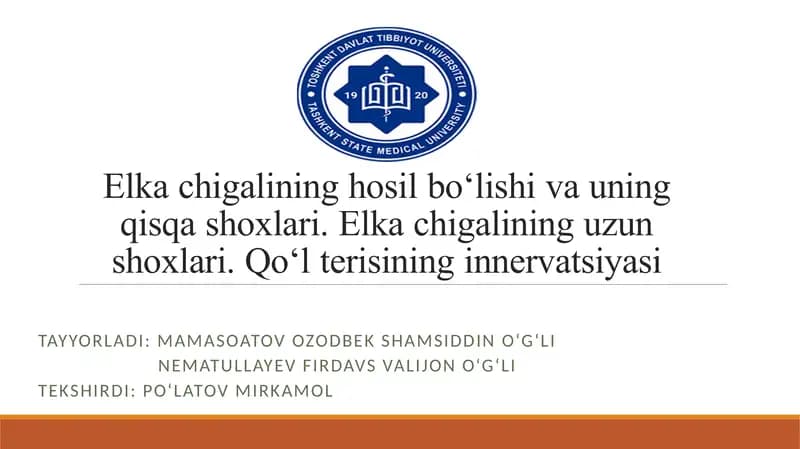 TOSHKENT DAVLAT TIBBIYOT UNIVERSITETI
19 20
TASHKENT STATE MEDICAL UNIVERSITY

Elka chigalining hosil bo‘lishi va uning qisqa shoxlari. Elka chigalining uzun shoxlari. Qo‘l terisining innervatsiyasi

TAYYORLADI: MAMASOATOV OZODBEK SHAMSIDDIN O‘G‘LI
NEMATULLAYEV FIRDAVS VALIJON O‘G‘LI
TEKSHIRDI: PO‘LATOV MIRKAMOL